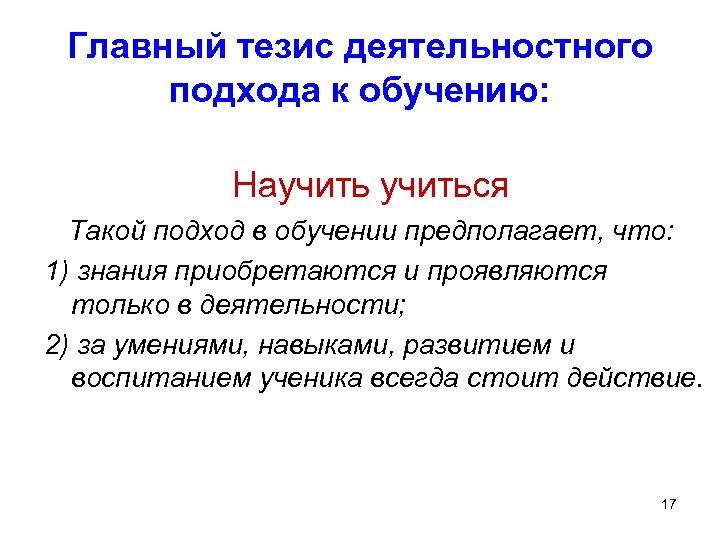 Главный тезис деятельностного подхода к обучению:

Научить учиться

Такой подход в обучении предполагает, что:

1) знания приобретаются и проявляются только в деятельности;

2) за умениями, навыками, развитием и воспитанием ученика всегда стоит действие.

17